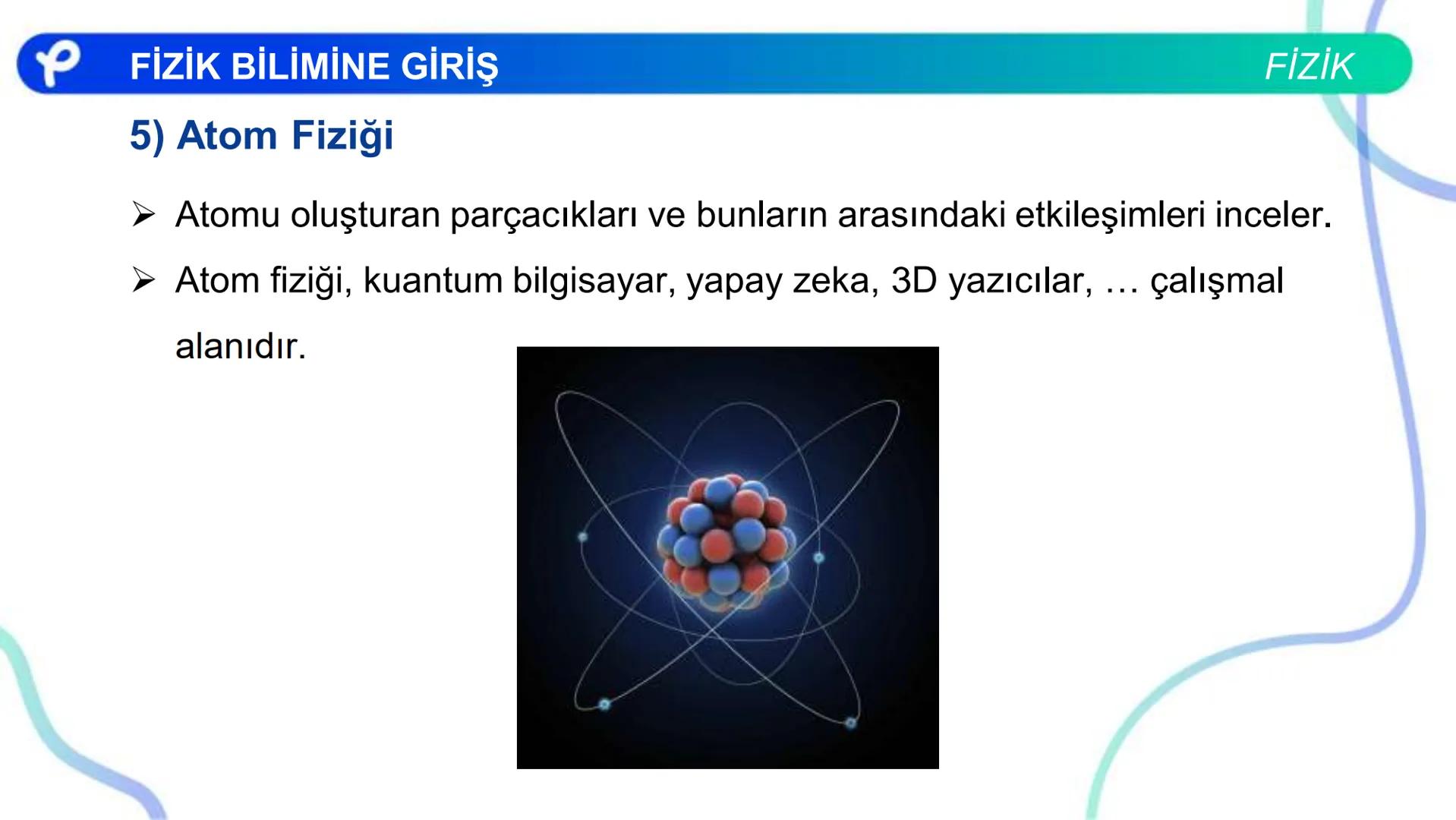 FİZİK BİLİMİNE GİRİŞ

FİZİK

5) Atom Fiziği

➢ Atomu oluşturan parçacıkları ve bunların arasındaki etkileşimleri inceler.

➢ Atom fiziği, kuantum bilgisayar, yapay zeka, 3D yazıcılar, … çalışmal alanıdır.